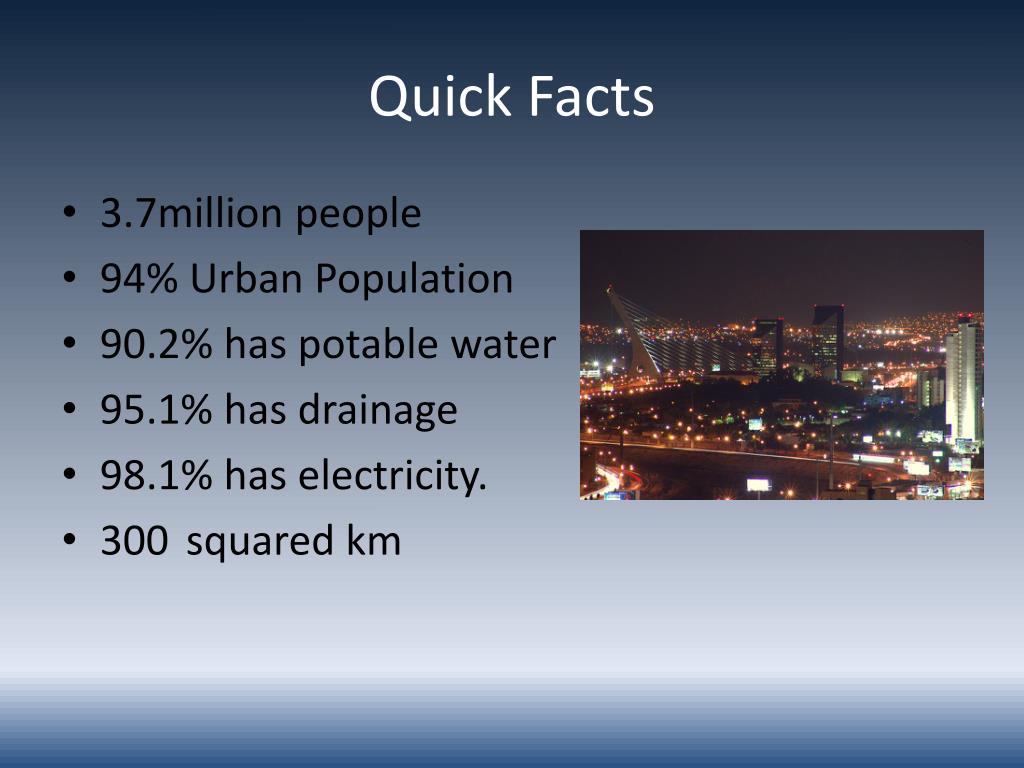 Quick Facts

• 3.7million people
• 94% Urban Population
• 90.2% has potable water
• 95.1% has drainage
• 98.1% has electricity.
• 300 squared km